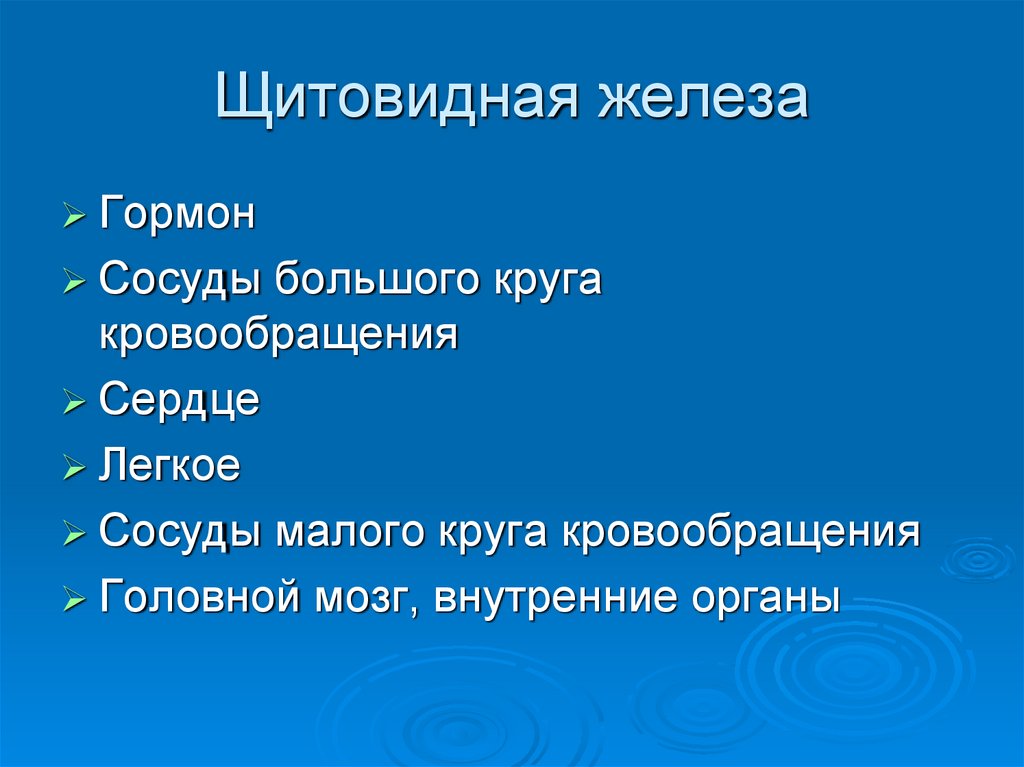 Щитовидная железа

➢ Гормон
➢ Сосуды большого круга кровообращения
➢ Сердце
➢ Легкое
➢ Сосуды малого круга кровообращения
➢ Головной мозг, внутренние органы